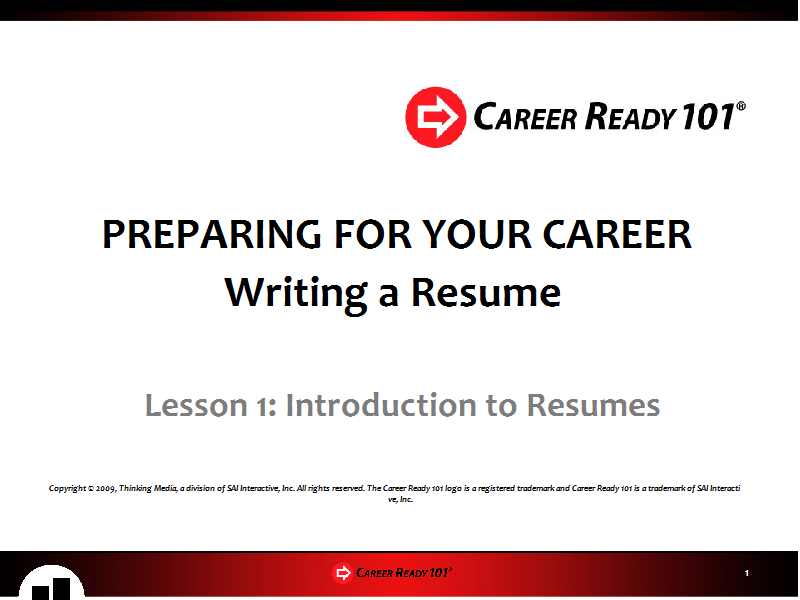 CAREER READY 101®

PREPARING FOR YOUR CAREER
Writing a Resume

Lesson 1: Introduction to Resumes

Copyright © 2009, Thinking Media, a division of SAI Interactive, Inc. All rights reserved. The Career Ready 101 logo is a registered trademark and Career Ready 101 is a trademark of SAI Interactive, Inc.

CAREER READY 101®

1